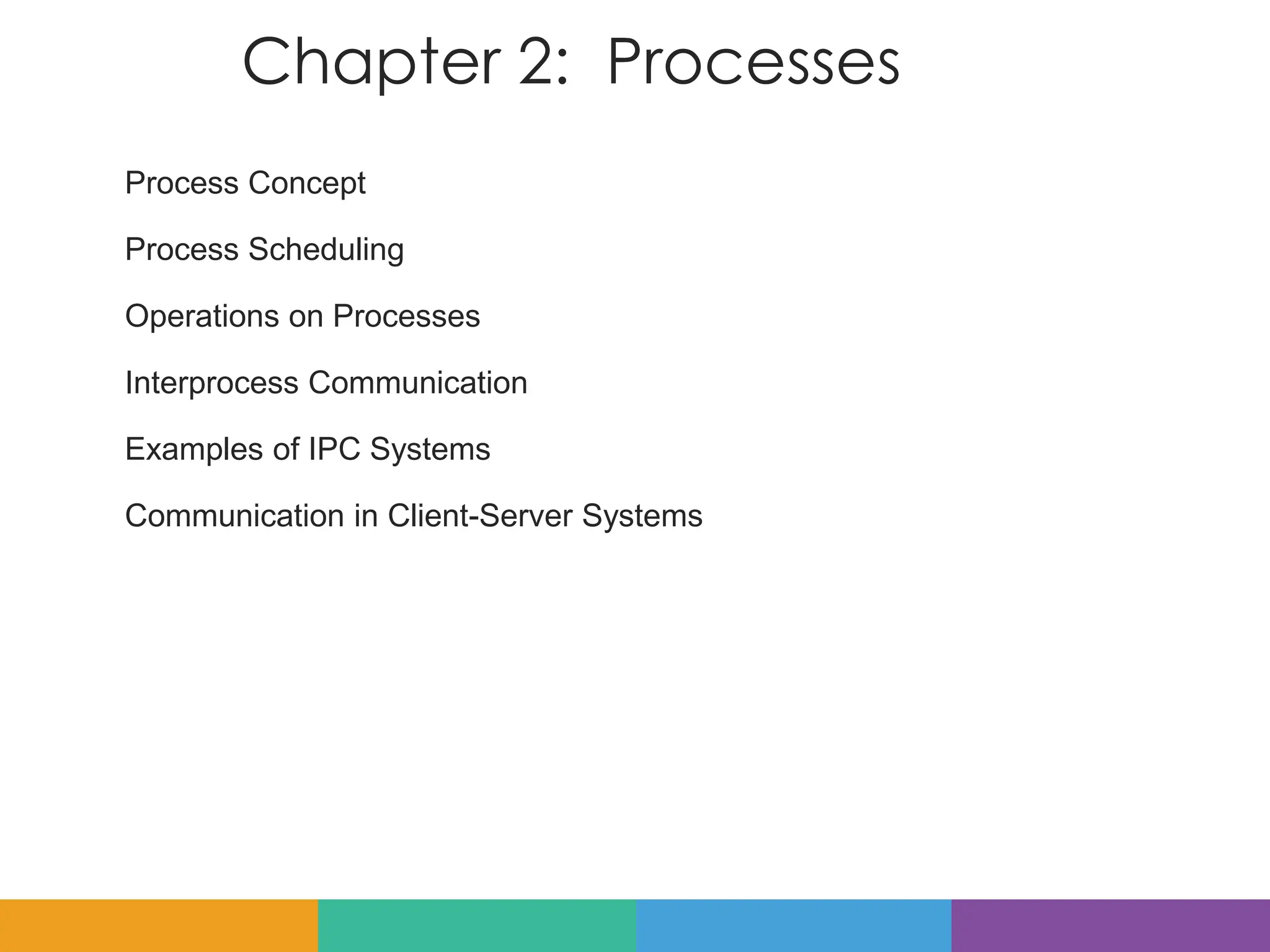 Chapter 2: Processes

Process Concept

Process Scheduling

Operations on Processes

Interprocess Communication

Examples of IPC Systems

Communication in Client-Server Systems